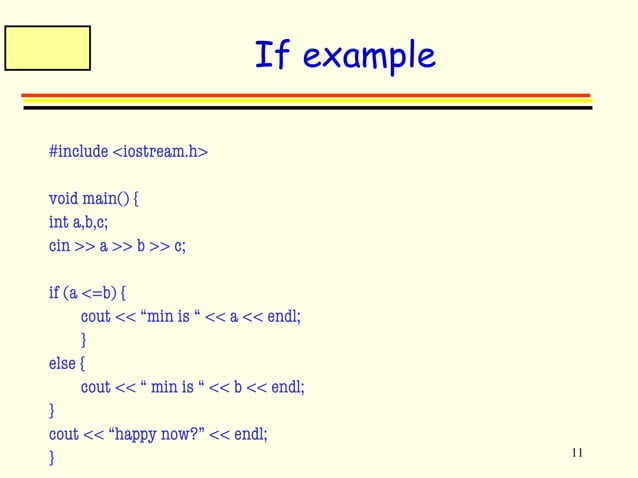 If example

#include <iostream.h>

void main() {
int a,b,c;
cin >> a >> b >> c;

if (a <=b) {
cout << “min is “ << a << endl;
}
else {
cout << “ min is “ << b << endl;
}
cout << “happy now?” << endl;
}

11